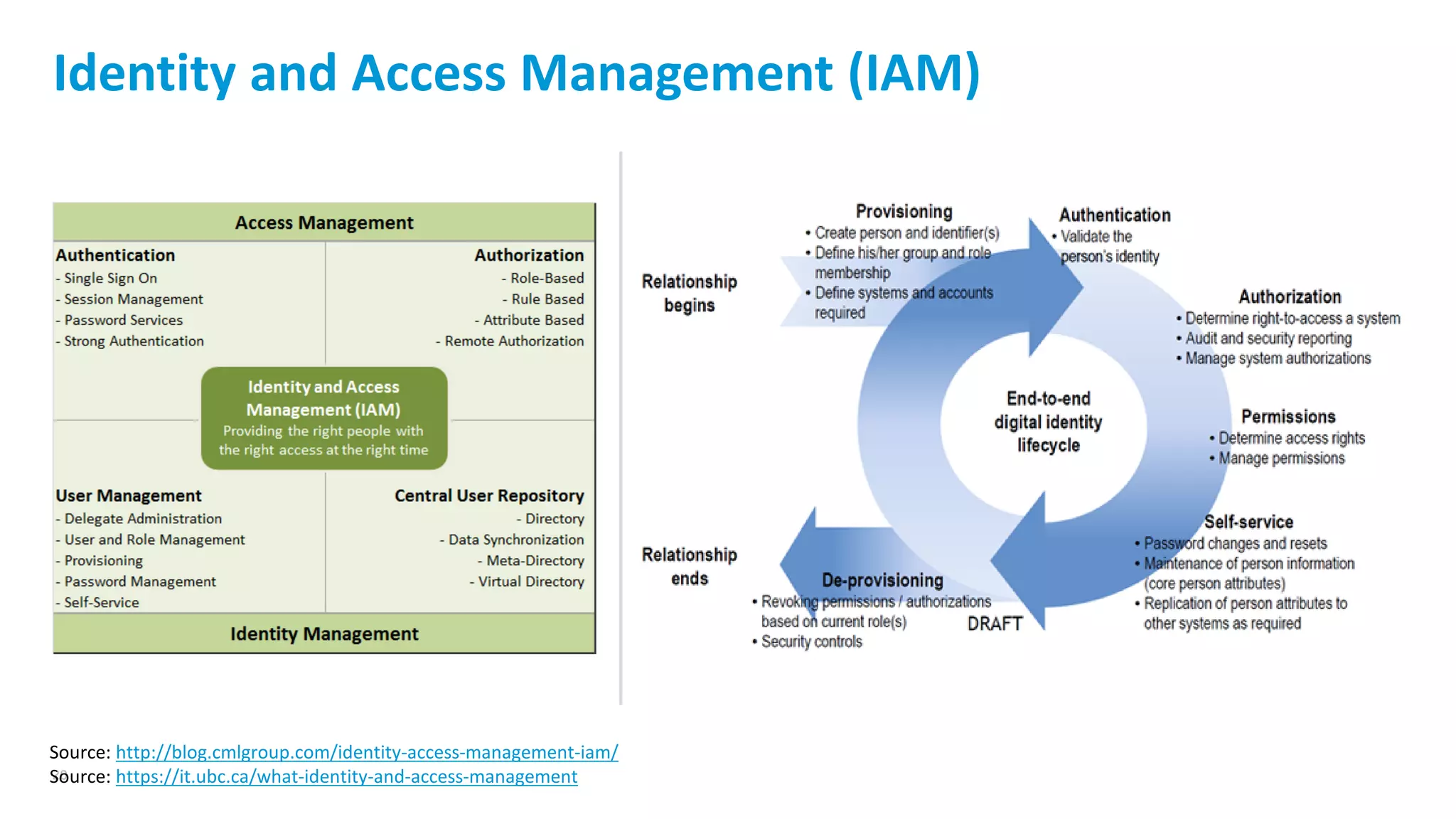 Identity and Access Management (IAM)

Access Management

Authentication
- Single Sign On
- Session Management
- Password Services
- Strong Authentication

Authorization
- Role-Based
- Rule Based
- Attribute Based
- Remote Authorization

Identity and Access Management (IAM)
Providing the right people with the right access at the right time

User Management
- Delegate Administration
- User and Role Management
- Provisioning
- Password Management
- Self-Service

Central User Repository
- Directory
- Data Synchronization
- Meta-Directory
- Virtual Directory

Identity Management

Relationship begins

Provisioning
• Create person and identifier(s)
• Define his/her group and role membership
• Define systems and accounts required

Authentication
• Validate the person's identity

Authorization
• Determine right-to-access a system
• Audit and security reporting
• Manage system authorizations

End-to-end digital identity lifecycle

Permissions
• Determine access rights
• Manage permissions

Self-service
• Password changes and resets
• Maintenance of person information (core person attributes)
• Replication of person attributes to other systems as required

Relationship ends

De-provisioning
• Revoking permissions / authorizations based on current role(s)
• Security controls

DRAFT

Source: http://blog.cmlgroup.com/identity-access-management-iam/
Source: https://it.ubc.ca/what-identity-and-access-management